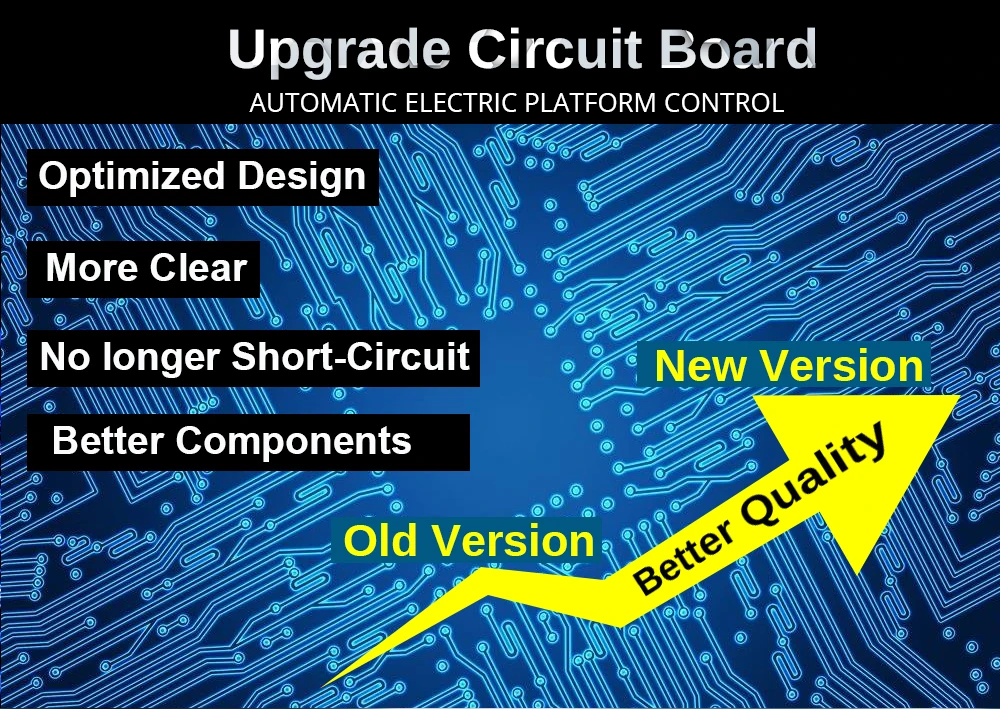 Upgrade Circuit Board
AUTOMATIC ELECTRIC PLATFORM CONTROL

Optimized Design

More Clear

No longer Short-Circuit

Better Components

New Version

Old Version

Better Quality